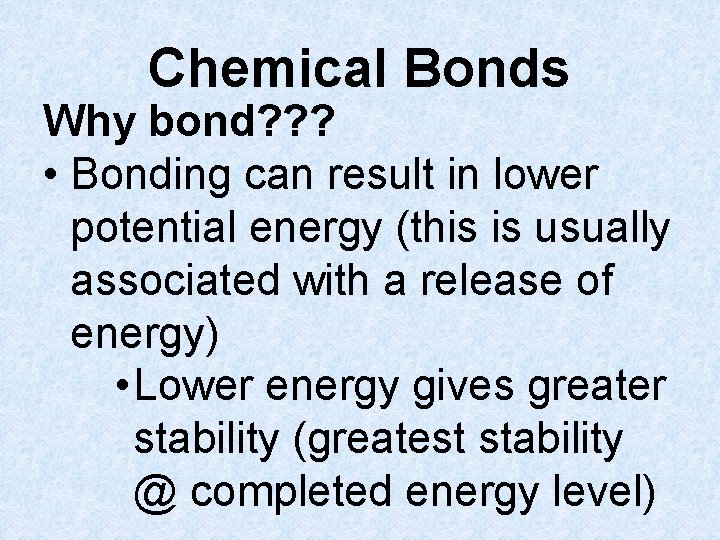 Chemical Bonds

Why bond???

• Bonding can result in lower potential energy (this is usually associated with a release of energy)

• Lower energy gives greater stability (greatest stability @ completed energy level)